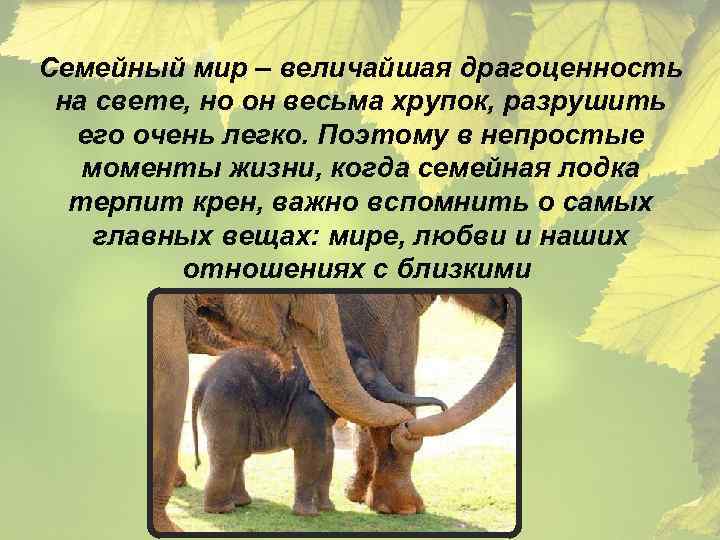 Семейный мир – величайшая драгоценность на свете, но он весьма хрупок, разрушить его очень легко. Поэтому в непростые моменты жизни, когда семейная лодка терпит крен, важно вспомнить о самых главных вещах: мире, любви и наших отношениях с близкими